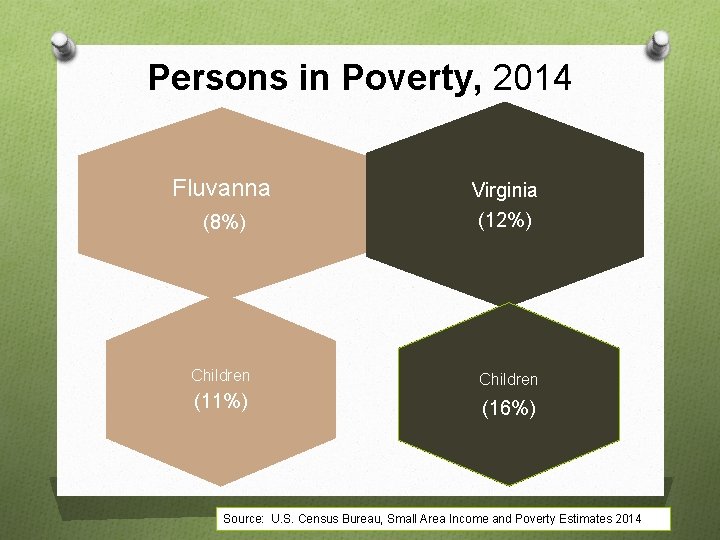 Persons in Poverty, 2014

Fluvanna
(8%)

Virginia
(12%)

Children
(11%)

Children
(16%)

Source: U.S. Census Bureau, Small Area Income and Poverty Estimates 2014